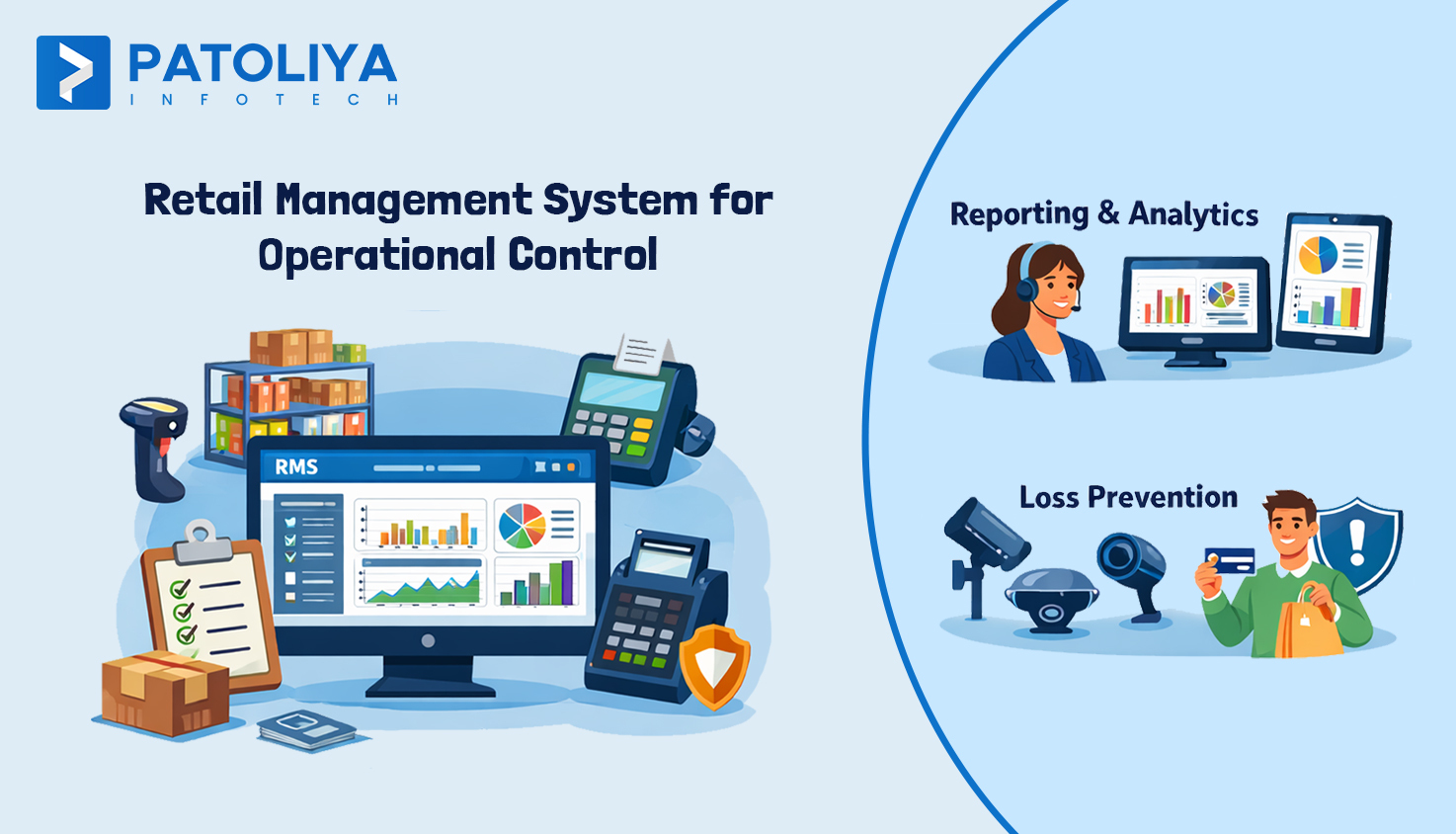 PATOLIYA
INFOTECH

Retail Management System for Operational Control

RMS

Reporting & Analytics

Loss Prevention